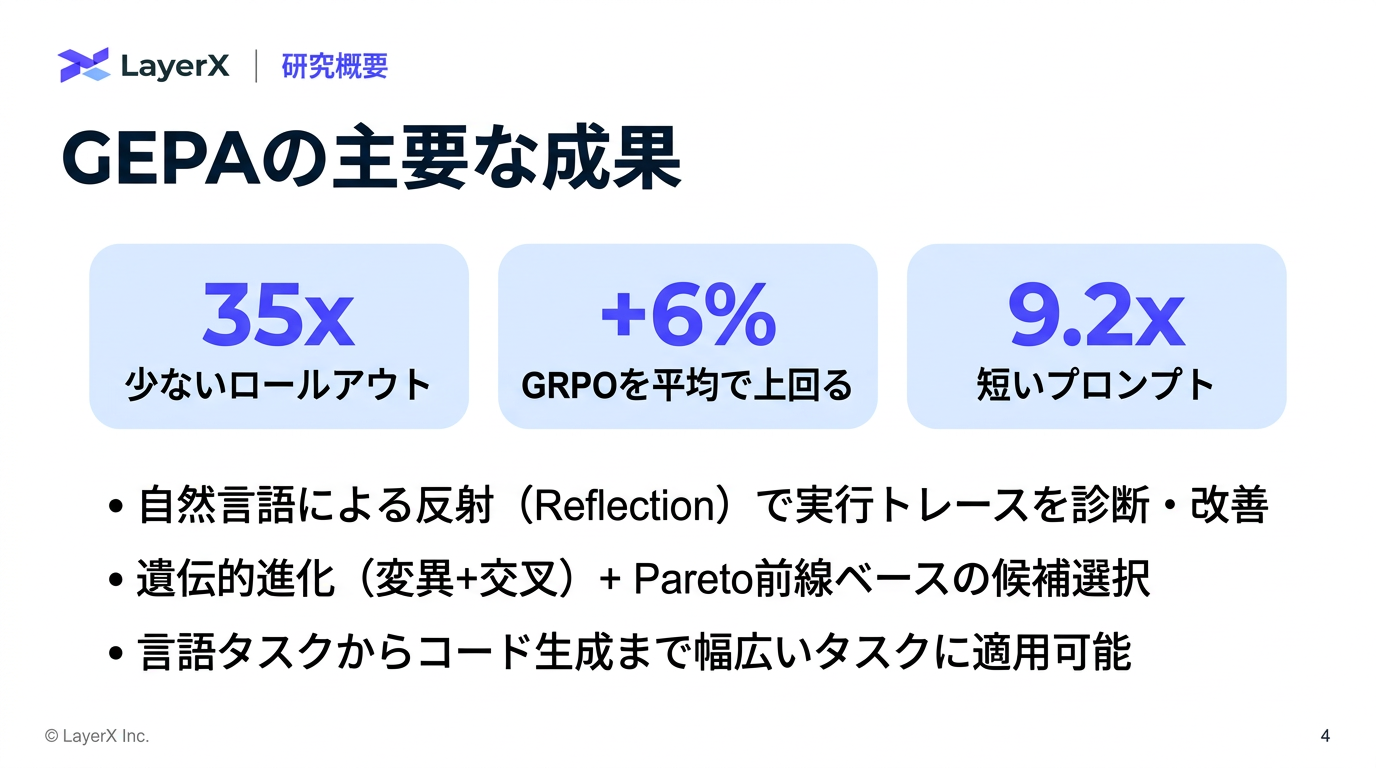 LayerX | 研究概要

GEPAの主要な成果

35x
少ないロールアウト

+6%
GRPOを平均で上回る

9.2x
短いプロンプト

• 自然言語による反射（Reflection）で実行トレースを診断・改善
• 遺伝的進化（変異+交叉）+ Pareto前線ベースの候補選択
• 言語タスクからコード生成まで幅広いタスクに適用可能

© LayerX Inc.

4